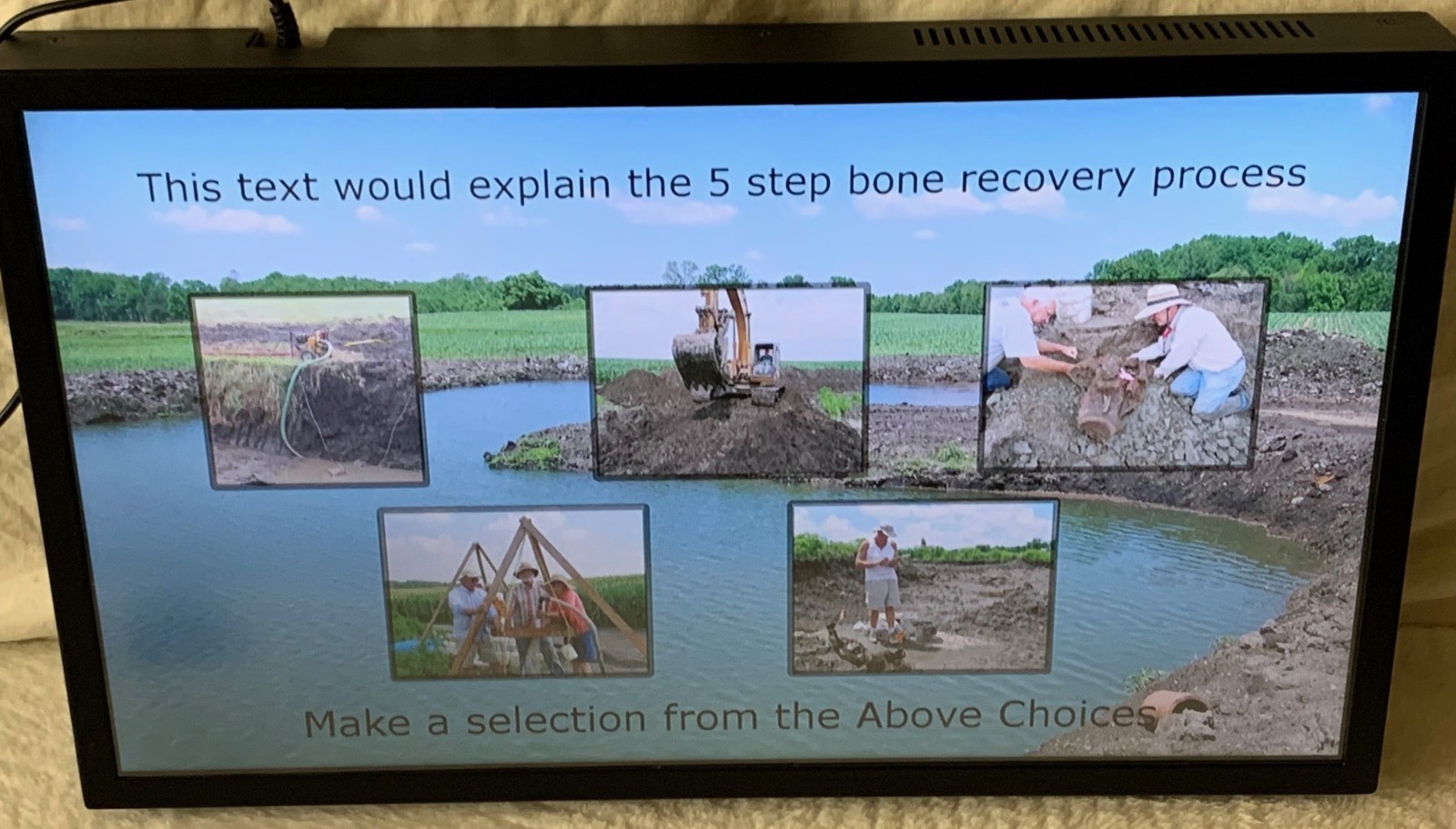 This text would explain the 5 step bone recovery process

Make a selection from the Above Choices